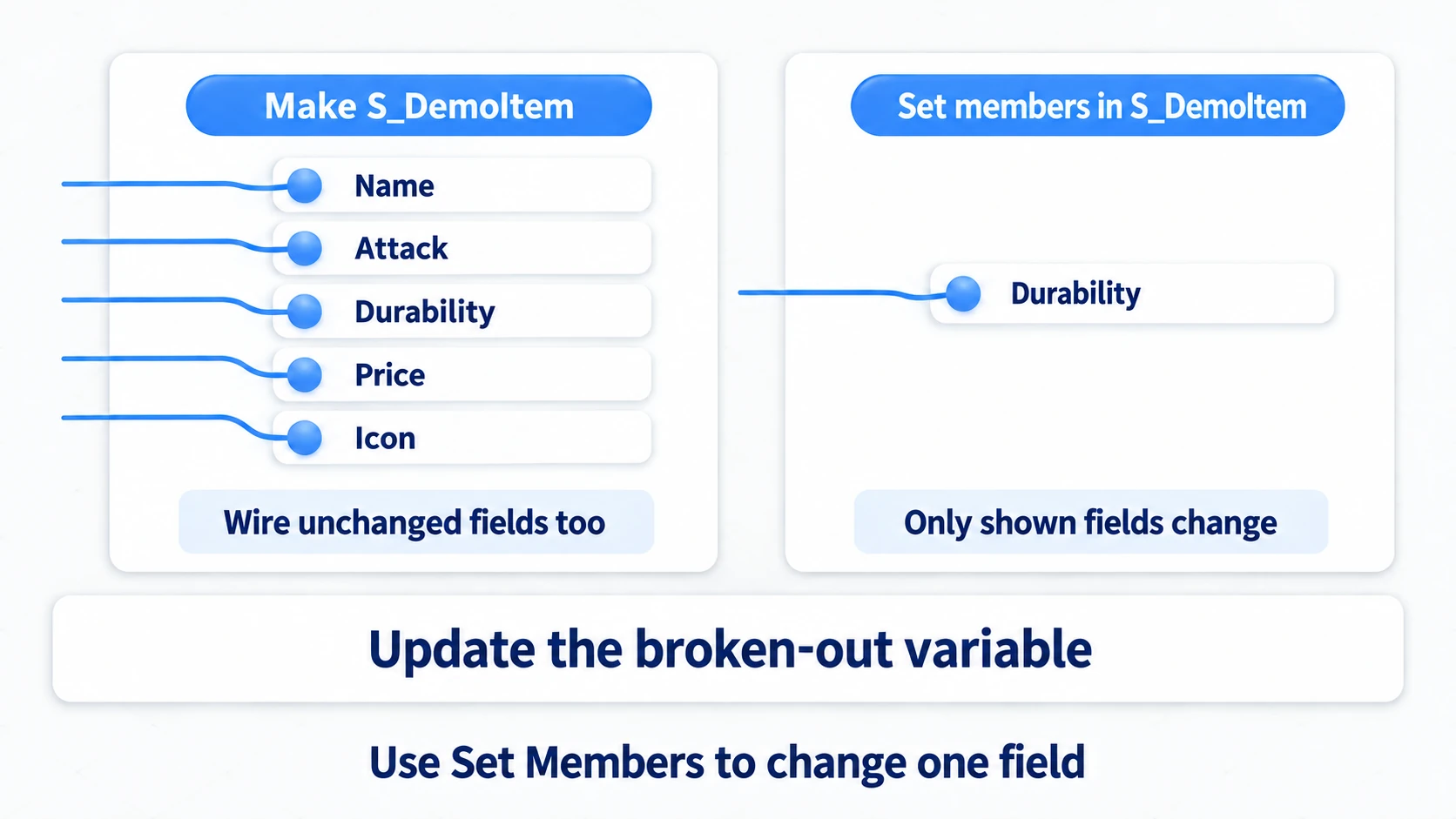 Make S_DemoItem

Name

Attack

Durability

Price

Icon

Wire unchanged fields too

Set members in S_DemoItem

Durability

Only shown fields change

Update the broken-out variable

Use Set Members to change one field